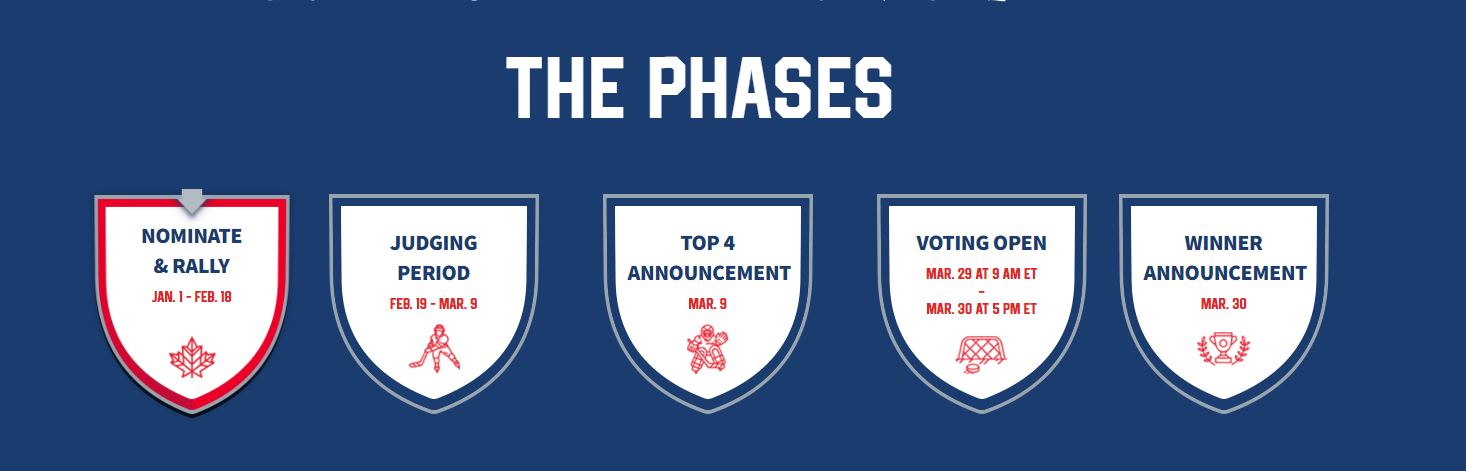 THE PHASES

NOMINATE & RALLY
JAN. 1 - FEB. 18

JUDGING PERIOD
FEB. 19 - MAR. 9

TOP 4 ANNOUNCEMENT
MAR. 9

VOTING OPEN
MAR. 29 AT 9 AM ET
-
MAR. 30 AT 5 PM ET

WINNER ANNOUNCEMENT
MAR. 30